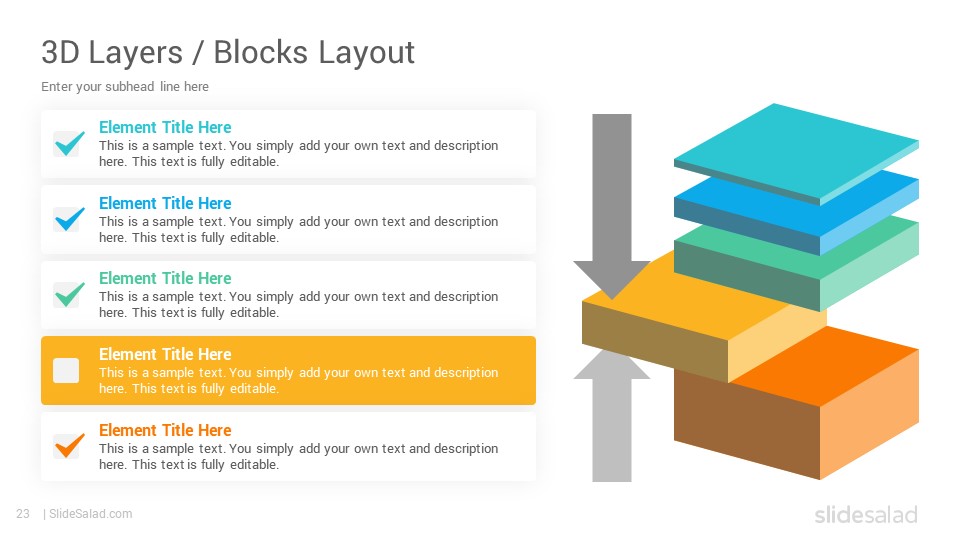 3D Layers / Blocks Layout

Enter your subhead line here

Element Title Here
This is a sample text. You simply add your own text and description here. This text is fully editable.

Element Title Here
This is a sample text. You simply add your own text and description here. This text is fully editable.

Element Title Here
This is a sample text. You simply add your own text and description here. This text is fully editable.

Element Title Here
This is a sample text. You simply add your own text and description here. This text is fully editable.

Element Title Here
This is a sample text. You simply add your own text and description here. This text is fully editable.

23 | SlideSalad.com

slidesalad